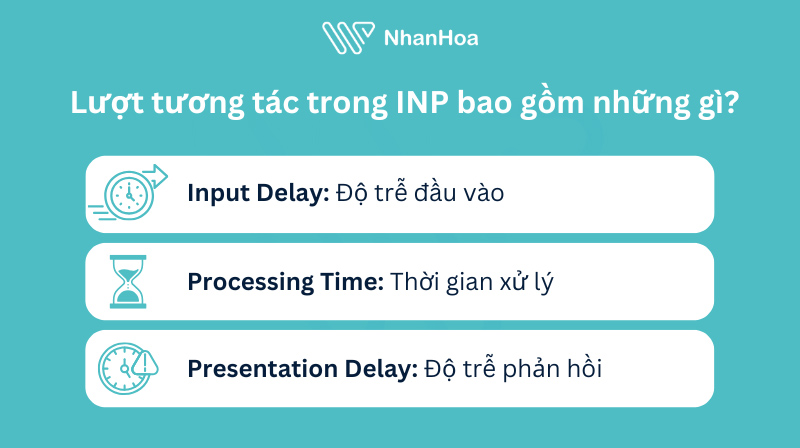 NhanHoa

Lượt tương tác trong INP bao gồm những gì?

Input Delay: Độ trễ đầu vào

Processing Time: Thời gian xử lý

Presentation Delay: Độ trễ phản hồi